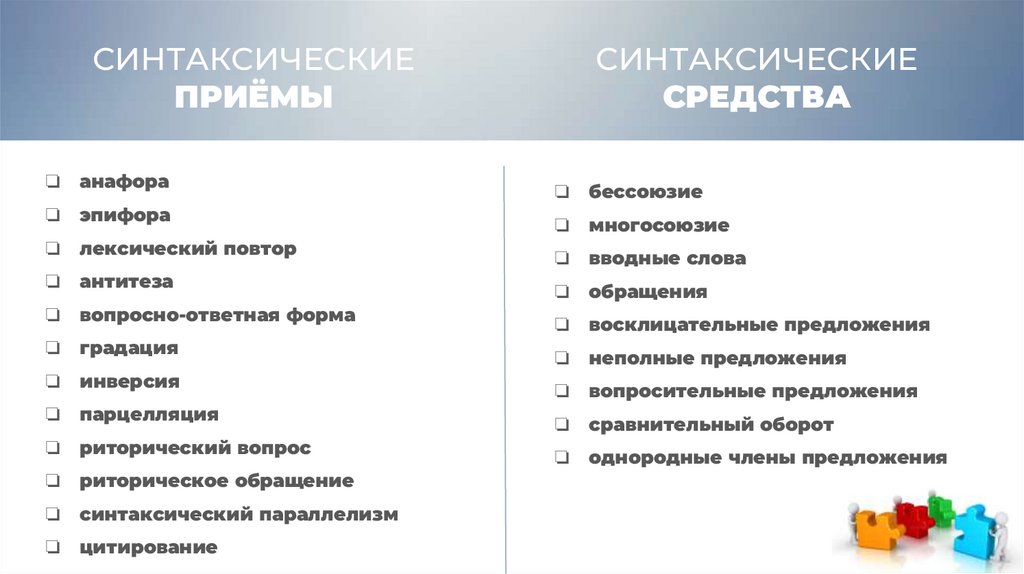 СИНТАКСИЧЕСКИЕ
ПРИЁМЫ

❑ анафора
❑ эпифора
❑ лексический повтор
❑ антитеза
❑ вопросно-ответная форма
❑ градация
❑ инверсия
❑ парцелляция
❑ риторический вопрос
❑ риторическое обращение
❑ синтаксический параллелизм
❑ цитирование

СИНТАКСИЧЕСКИЕ
СРЕДСТВА

❑ бессоюзие
❑ многосоюзие
❑ вводные слова
❑ обращения
❑ восклицательные предложения
❑ неполные предложения
❑ вопросительные предложения
❑ сравнительный оборот
❑ однородные члены предложения